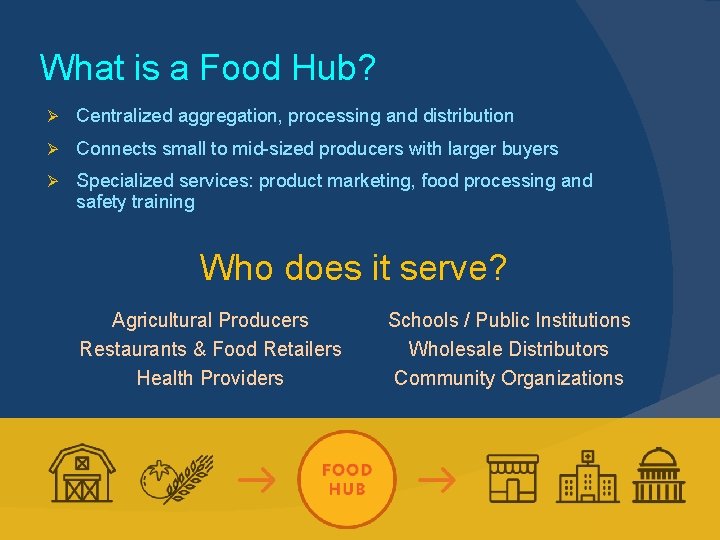 What is a Food Hub?

➢ Centralized aggregation, processing and distribution
➢ Connects small to mid-sized producers with larger buyers
➢ Specialized services: product marketing, food processing and safety training

Who does it serve?

Agricultural Producers
Restaurants & Food Retailers
Health Providers

Schools / Public Institutions
Wholesale Distributors
Community Organizations

FOOD HUB